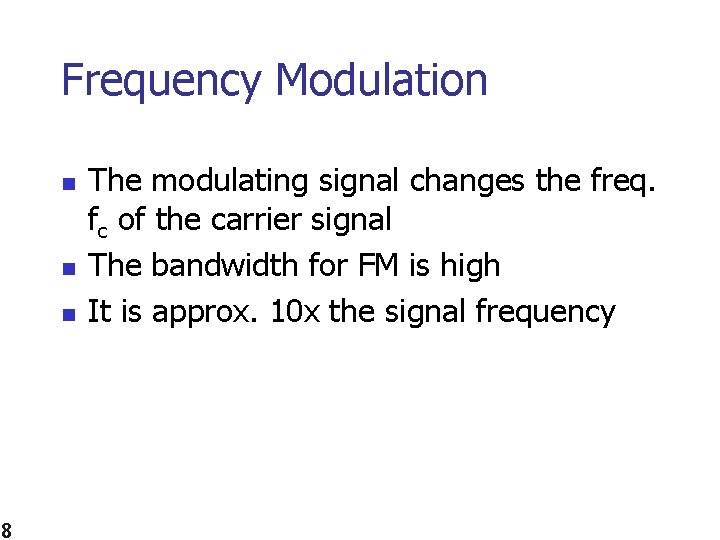 Frequency Modulation

- The modulating signal changes the freq. $f_c$ of the carrier signal
- The bandwidth for FM is high
- It is approx. 10x the signal frequency

8